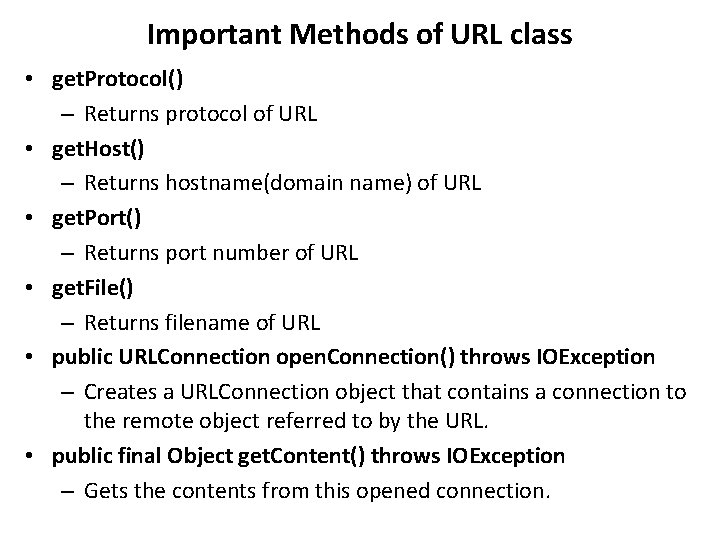 Important Methods of URL class

• getProtocol()
 – Returns protocol of URL
• getHost()
 – Returns hostname(domain name) of URL
• getPort()
 – Returns port number of URL
• getFile()
 – Returns filename of URL
• public URLConnection openConnection() throws IOException
 – Creates a URLConnection object that contains a connection to the remote object referred to by the URL.
• public final Object getContent() throws IOException
 – Gets the contents from this opened connection.